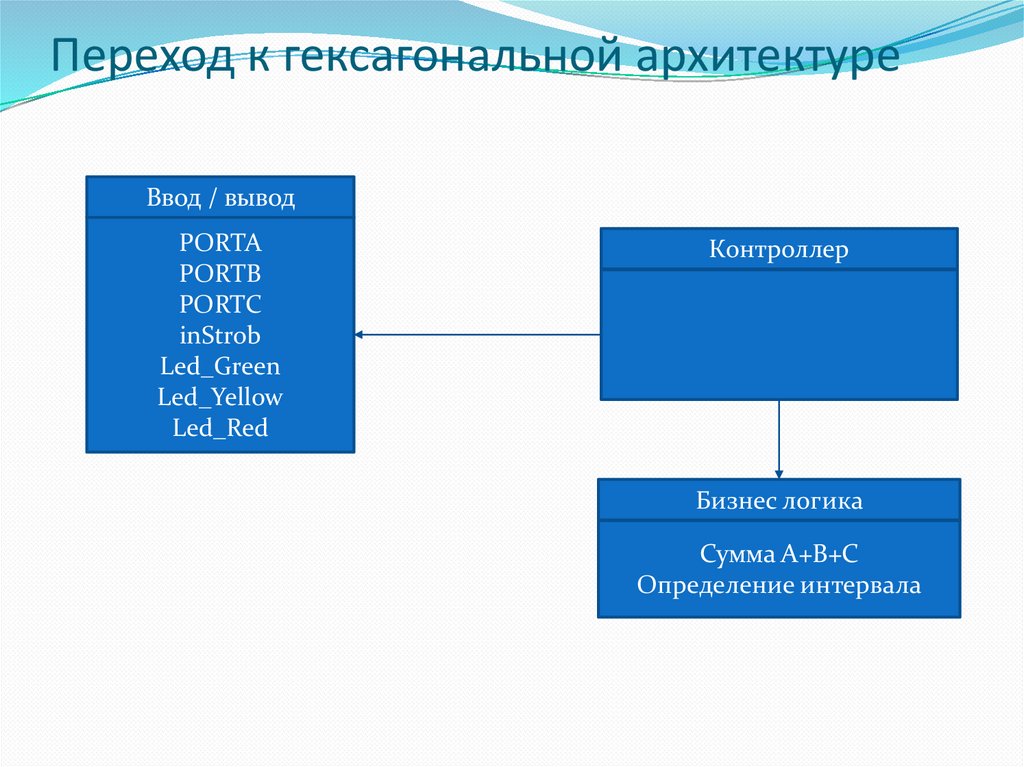 Переход к гексагональной архитектуре

Ввод / вывод

PORTA
PORTB
PORTC
inStrob
Led_Green
Led_Yellow
Led_Red

Контроллер

Бизнес логика

Сумма A+B+C
Определение интервала